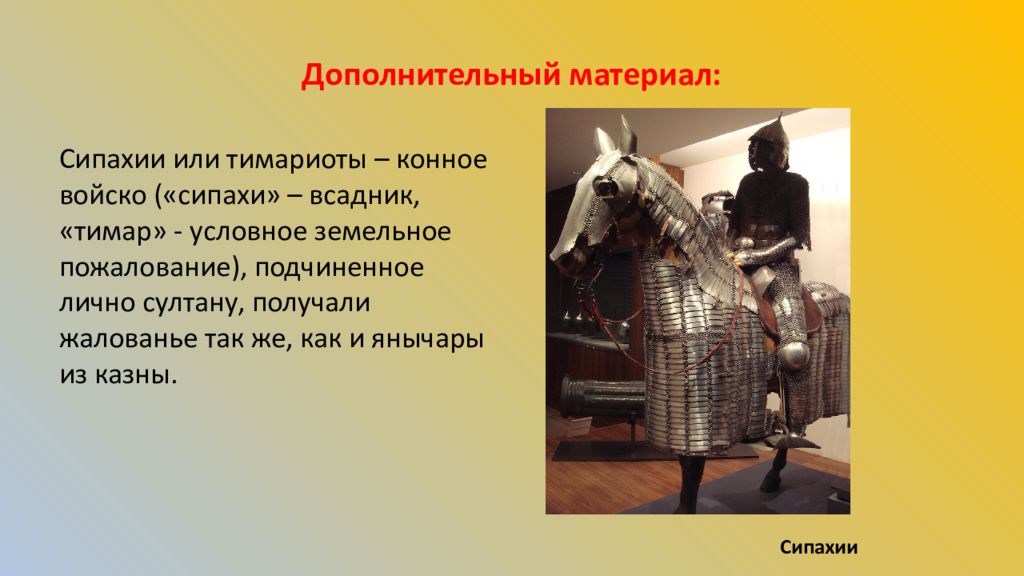 Дополнительный материал:

Сипахии или тимариоты – конное войско («сипахи» – всадник, «тимар» - условное земельное пожалование), подчиненное лично султану, получали жалованье так же, как и янычары из казны.

Сипахии